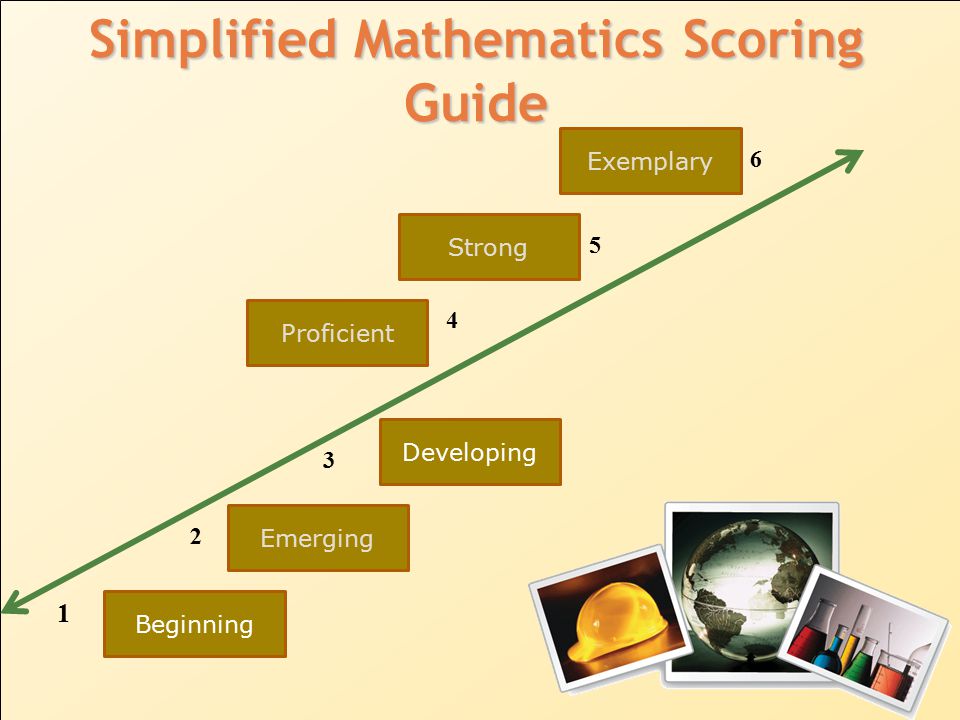 Simplified Mathematics Scoring Guide

Exemplary 6

Strong 5

Proficient 4

3 Developing

2 Emerging

1 Beginning